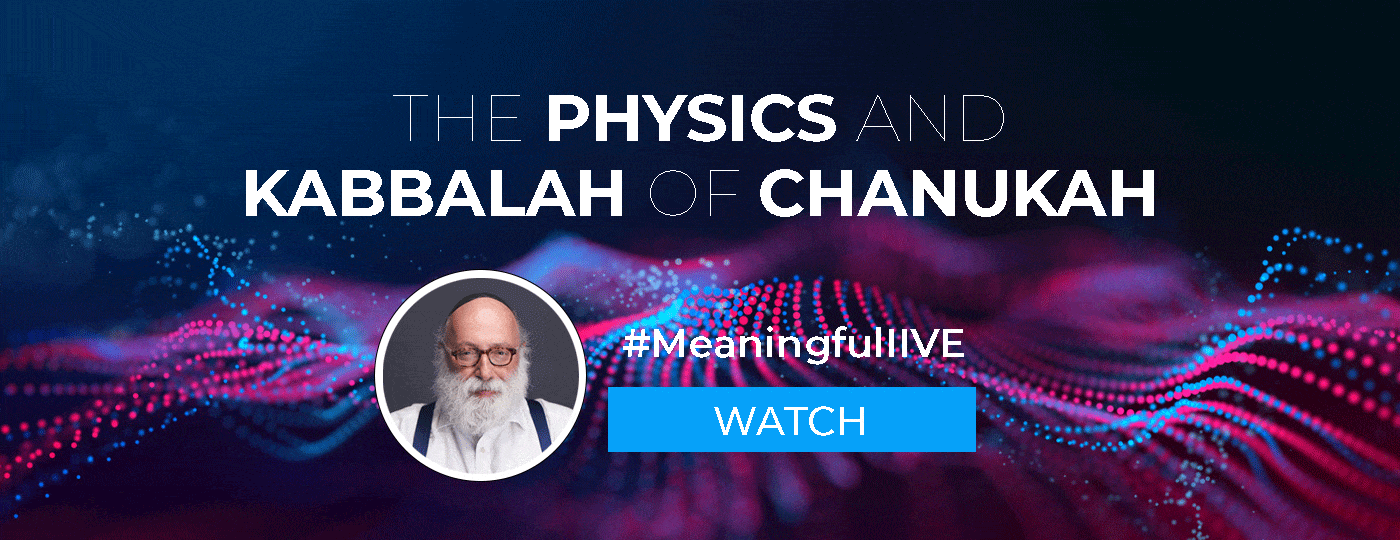 THE PHYSICS AND KABBALAH OF CHANUKAH

#MeaningfulLIVE

WATCH